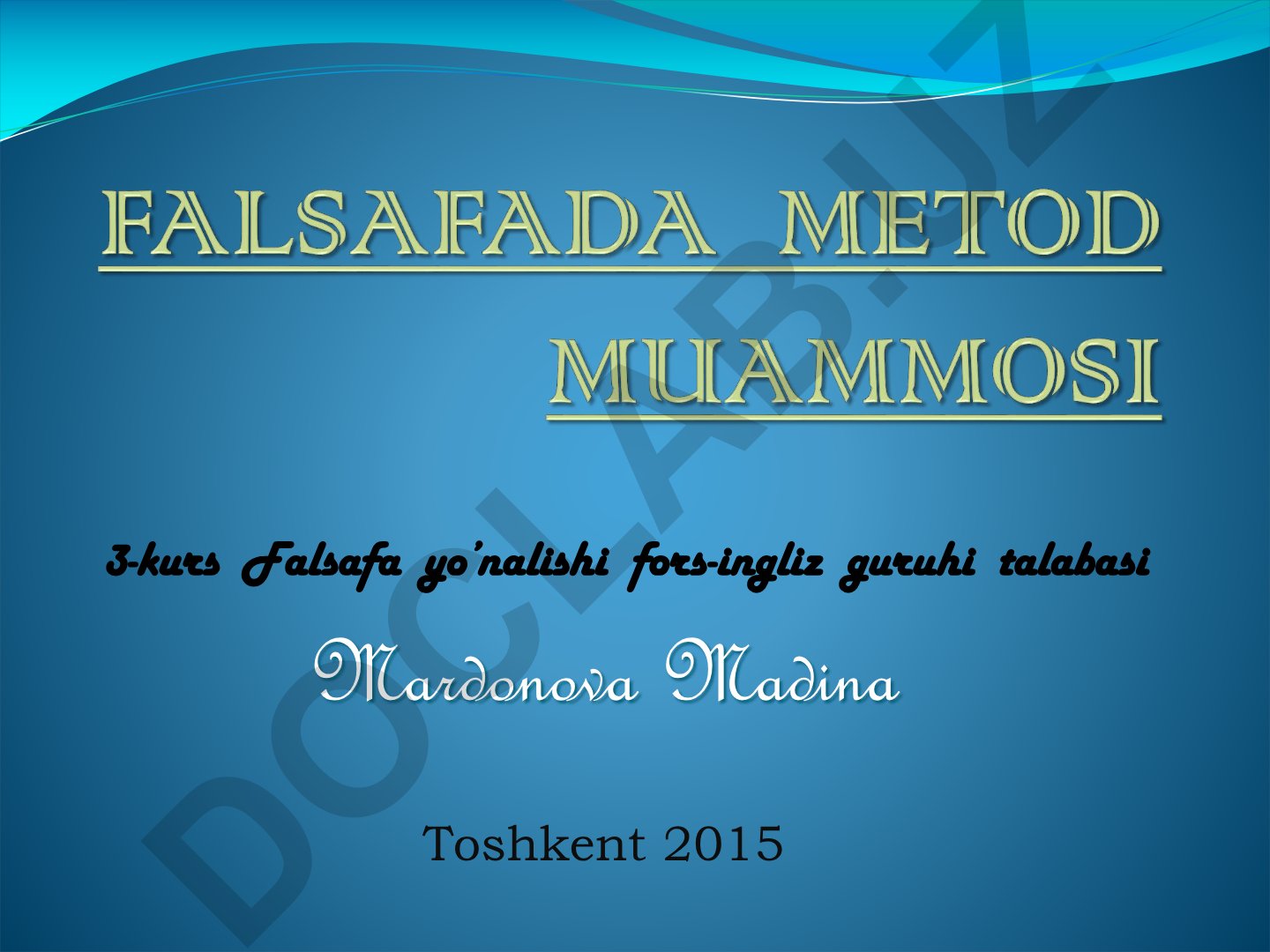 FALSAFADA METOD MUAMMOSI

3-kurs Falsafa yo'nalishi fors-ingliz guruhi talabasi

Mardonova Madina

Toshkent 2015

DOCLAB.UZ